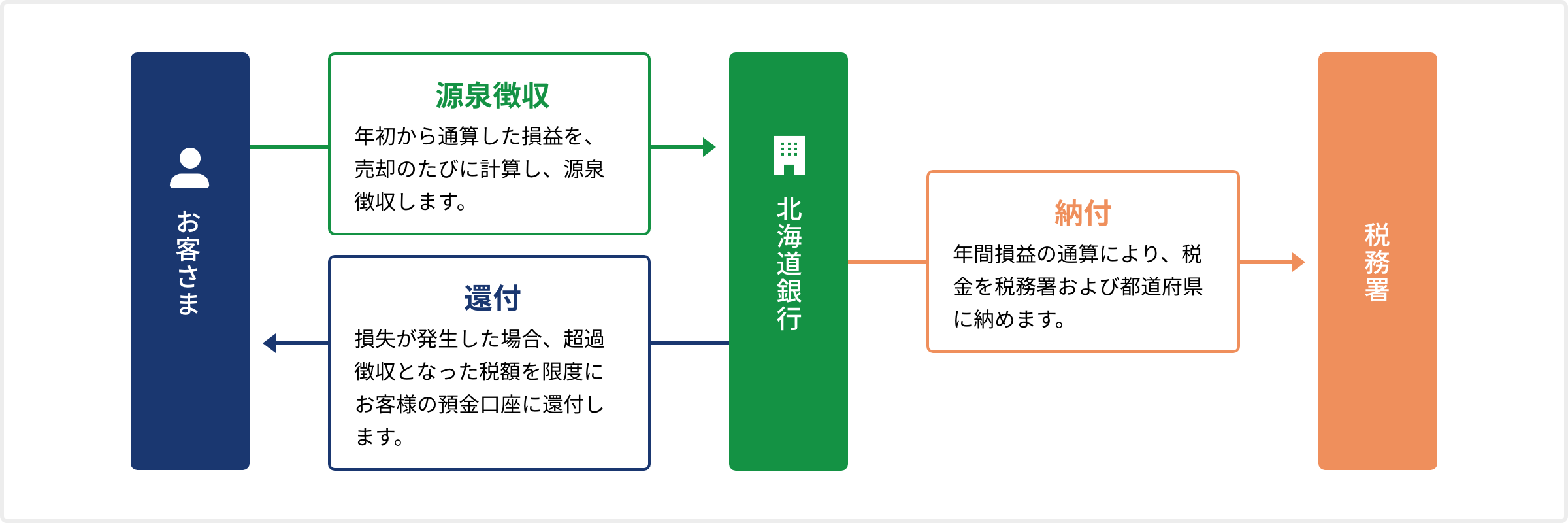 お客さま

源泉徴収
年初から通算した損益を、売却のたびに計算し、源泉徴収します。

還付
損失が発生した場合、超過徴収となった税額を限度にお客様の預金口座に還付します。

北海道銀行

納付
年間損益の通算により、税金を税務署および都道府県に納めます。

税務署